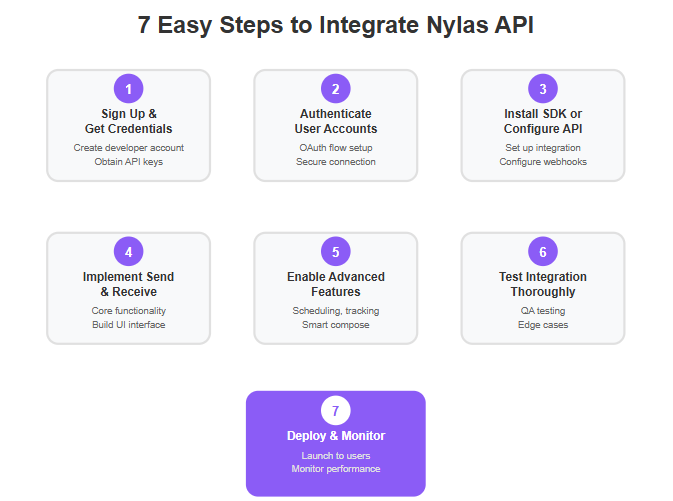 7 Easy Steps to Integrate Nylas API

1
Sign Up & Get Credentials
Create developer account
Obtain API keys

2
Authenticate User Accounts
OAuth flow setup
Secure connection

3
Install SDK or Configure API
Set up integration
Configure webhooks

4
Implement Send & Receive
Core functionality
Build UI interface

5
Enable Advanced Features
Scheduling, tracking
Smart compose

6
Test Integration Thoroughly
QA testing
Edge cases

7
Deploy & Monitor
Launch to users
Monitor performance